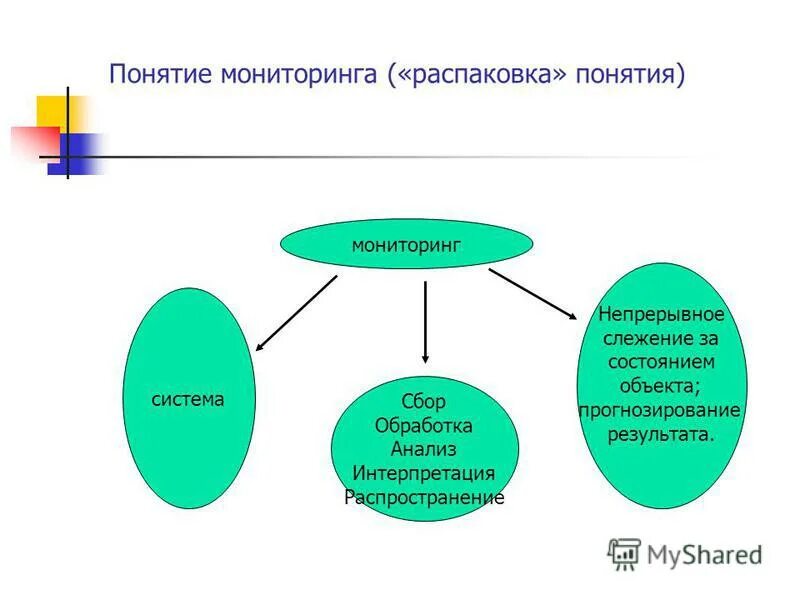 Понятие мониторинга («распаковка» понятия)

мониторинг

система

Сбор
Обработка
Анализ
Интерпретация
Распространение

Непрерывное слежение за состоянием объекта; прогнозирование результата.

MyShared